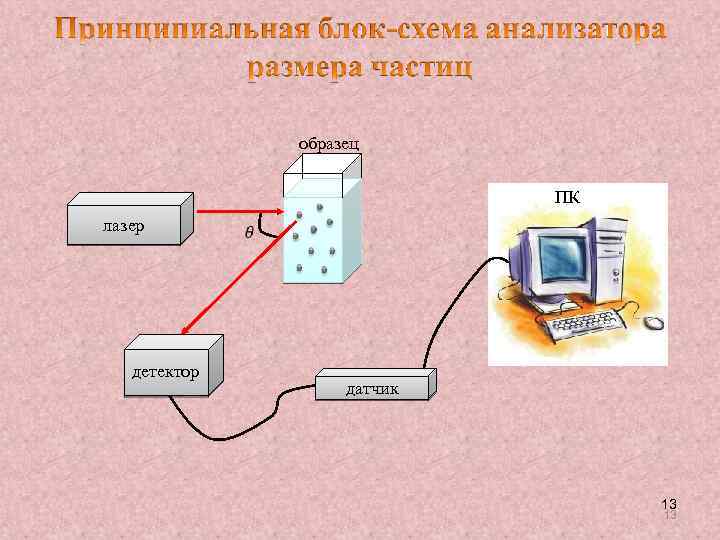 Принципиальная блок-схема анализатора размера частиц

образец

лазер

$\theta$

ПК

детектор

датчик

13
13